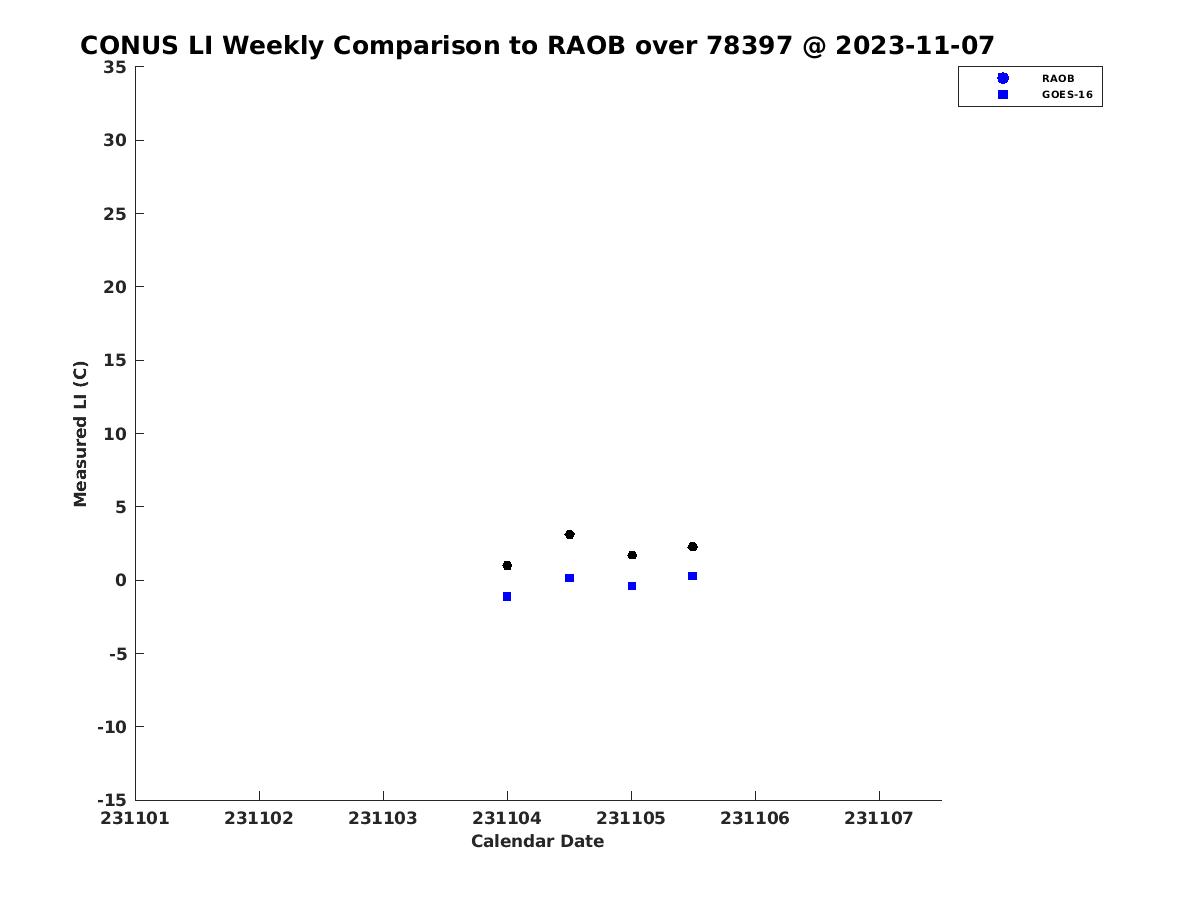 CONUS LI Weekly Comparison to RAOB over 78397 @ 2023-11-07

RAOB
GOES-16

Measured LI (C)

35
30
25
20
15
10
5
0
-5
-10
-15

231101
231102
231103
231104
231105
231106
231107

Calendar Date